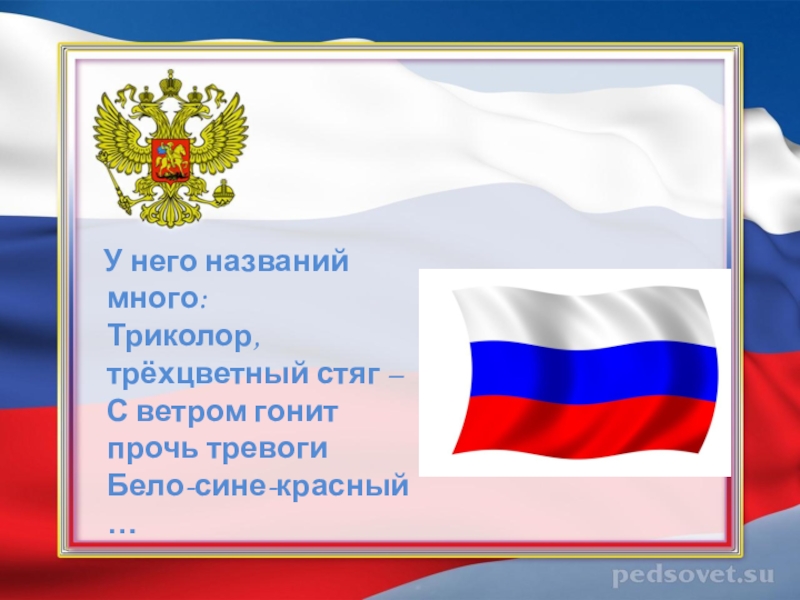 У него названий много:
Триколор, трёхцветный стяг –
С ветром гонит прочь тревоги
Бело-сине-красный …

pedsovet.su